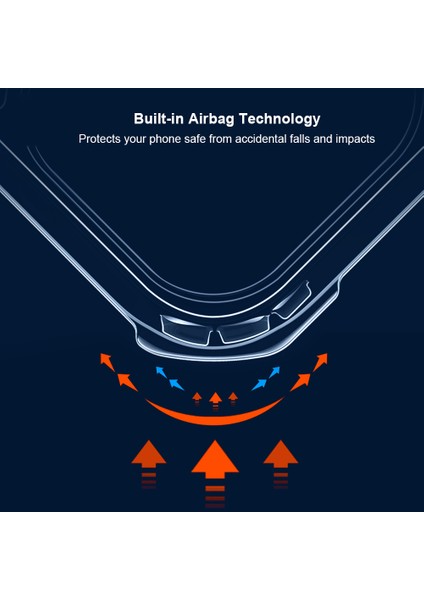 Built-in Airbag Technology

Protects your phone safe from accidental falls and impacts